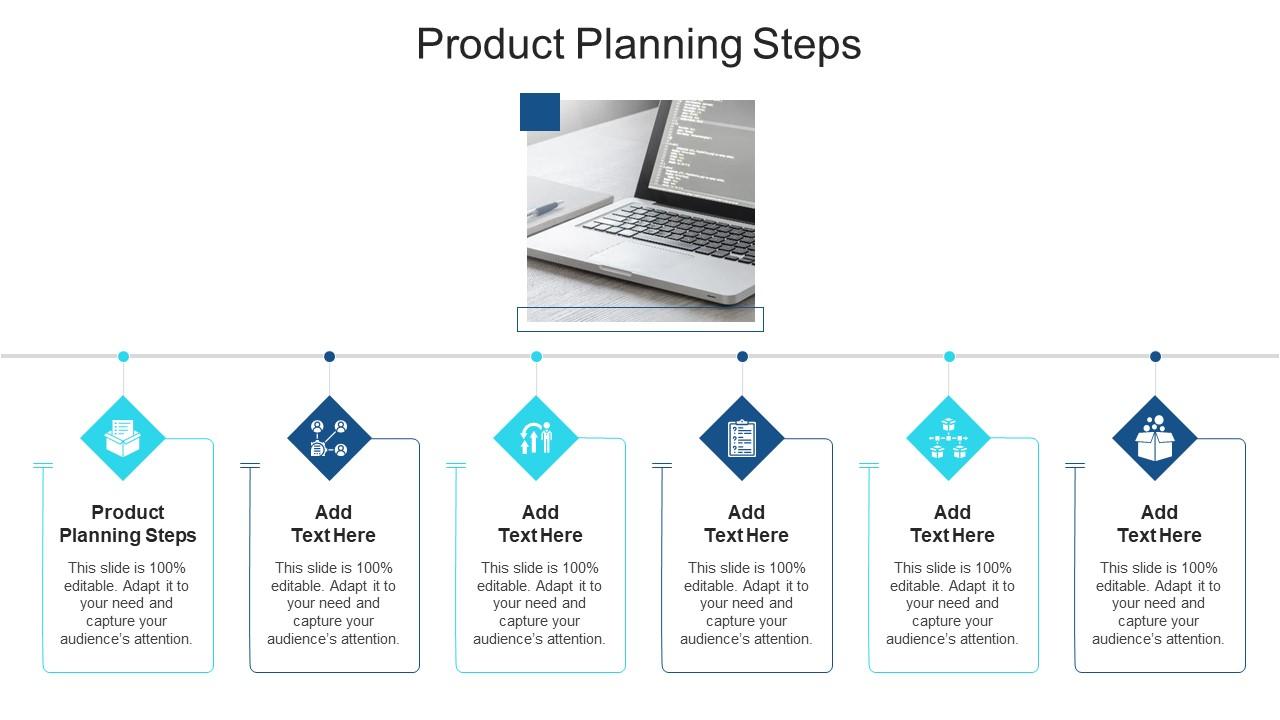 Product Planning Steps

Product Planning Steps

This slide is 100% editable. Adapt it to your need and capture your audience's attention.

Add Text Here

This slide is 100% editable. Adapt it to your need and capture your audience's attention.

Add Text Here

This slide is 100% editable. Adapt it to your need and capture your audience's attention.

Add Text Here

This slide is 100% editable. Adapt it to your need and capture your audience's attention.

Add Text Here

This slide is 100% editable. Adapt it to your need and capture your audience's attention.

Add Text Here

This slide is 100% editable. Adapt it to your need and capture your audience's attention.